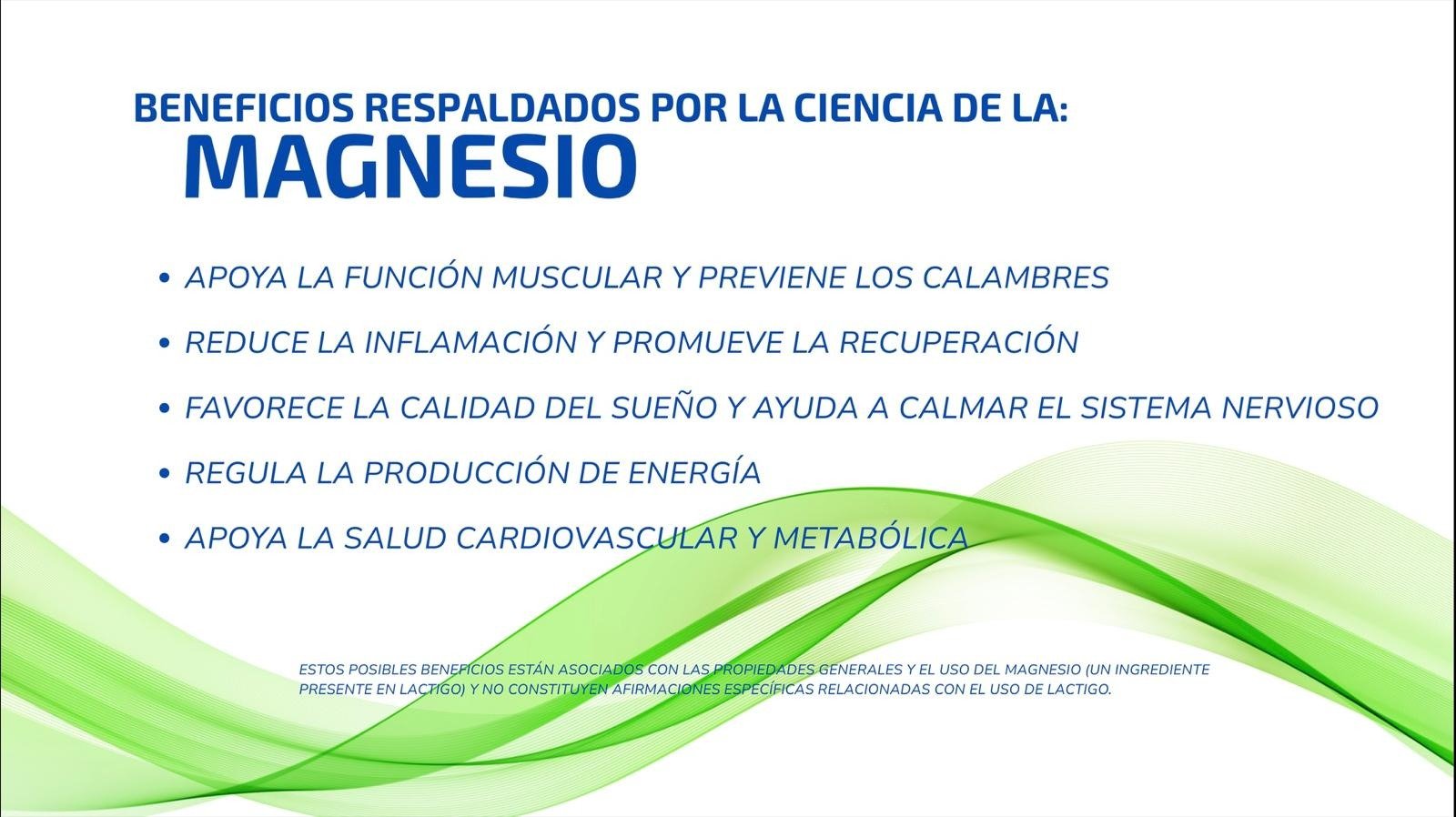 BENEFICIOS RESPALDADOS POR LA CIENCIA DE LA:
MAGNESIO

• APOYA LA FUNCIÓN MUSCULAR Y PREVIENE LOS CALAMBRES
• REDUCE LA INFLAMACIÓN Y PROMUEVE LA RECUPERACIÓN
• FAVORECE LA CALIDAD DEL SUEÑO Y AYUDA A CALMAR EL SISTEMA NERVIOSO
• REGULA LA PRODUCCIÓN DE ENERGÍA
• APOYA LA SALUD CARDIOVASCULAR Y METABÓLICA

ESTOS POSIBLES BENEFICIOS ESTÁN ASOCIADOS CON LAS PROPIEDADES GENERALES Y EL USO DEL MAGNESIO (UN INGREDIENTE PRESENTE EN LACTIGO) Y NO CONSTITUYEN AFIRMACIONES ESPECÍFICAS RELACIONADAS CON EL USO DE LACTIGO.